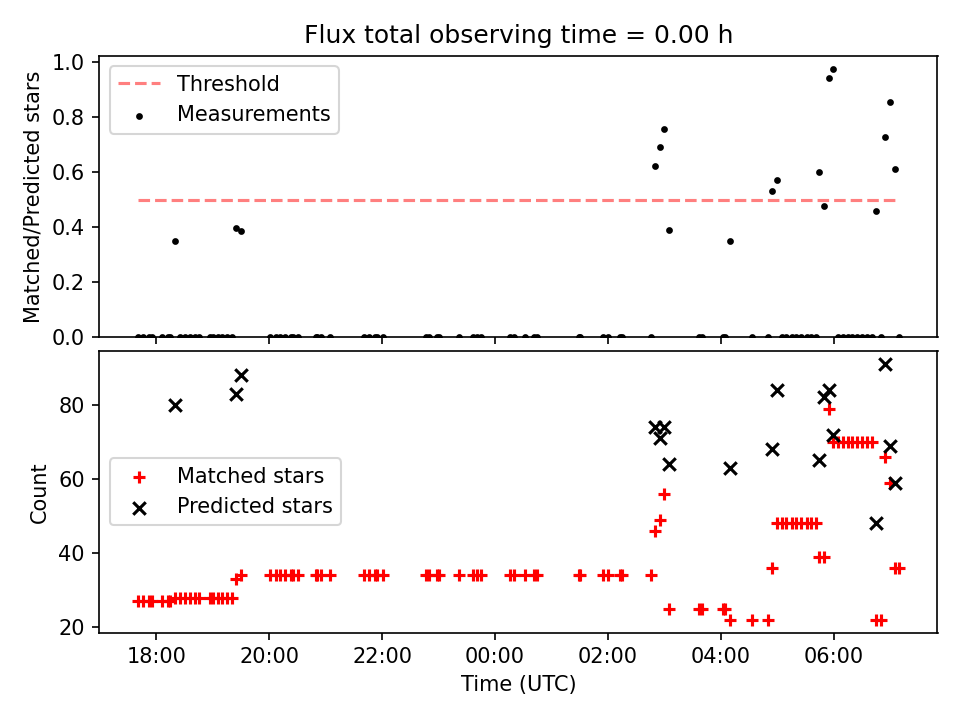 Flux total observing time = 0.00 h

Threshold
Measurements

Matched/Predicted stars
1.0
0.8
0.6
0.4
0.2
0.0

Matched stars
Predicted stars

Count
80
60
40
20

18:00
20:00
22:00
00:00
02:00
04:00
06:00
Time (UTC)